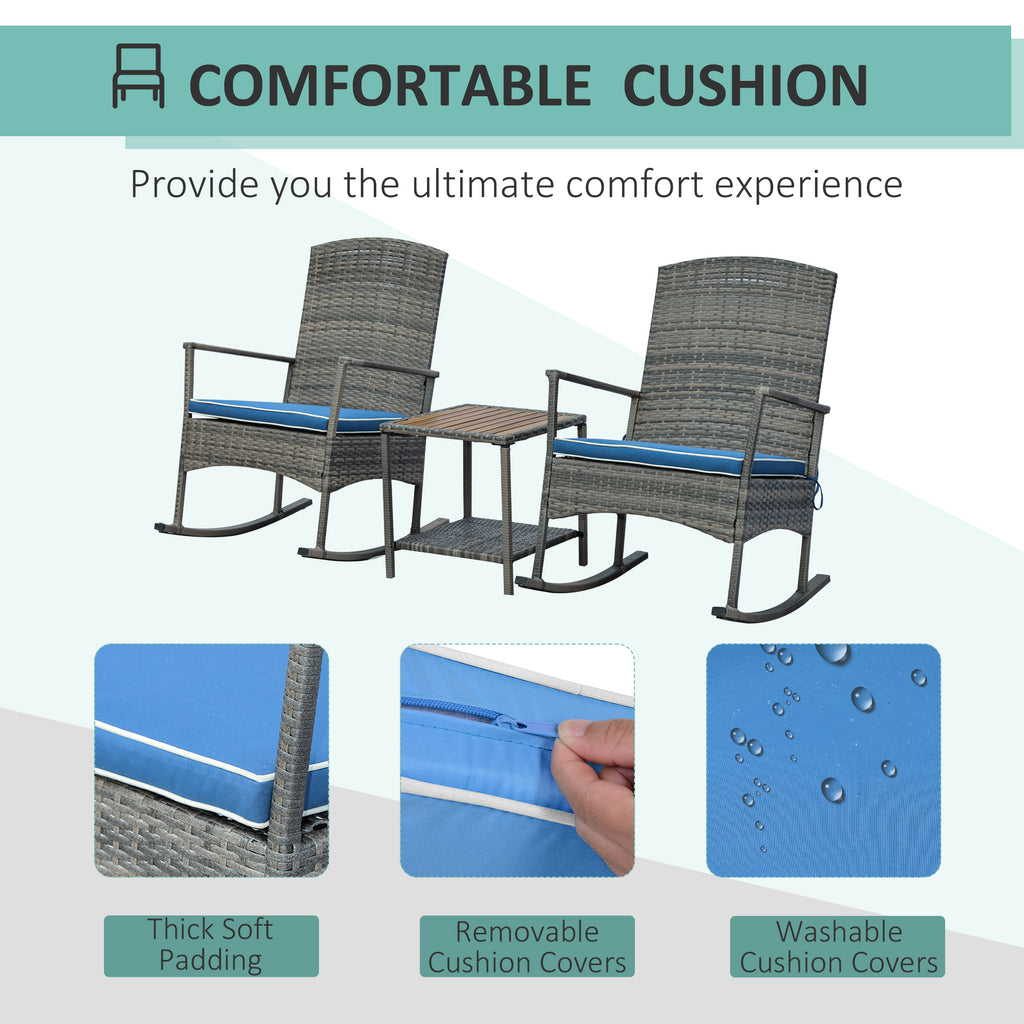 COMFORTABLE CUSHION

Provide you the ultimate comfort experience

Thick Soft Padding

Removable Cushion Covers

Washable Cushion Covers